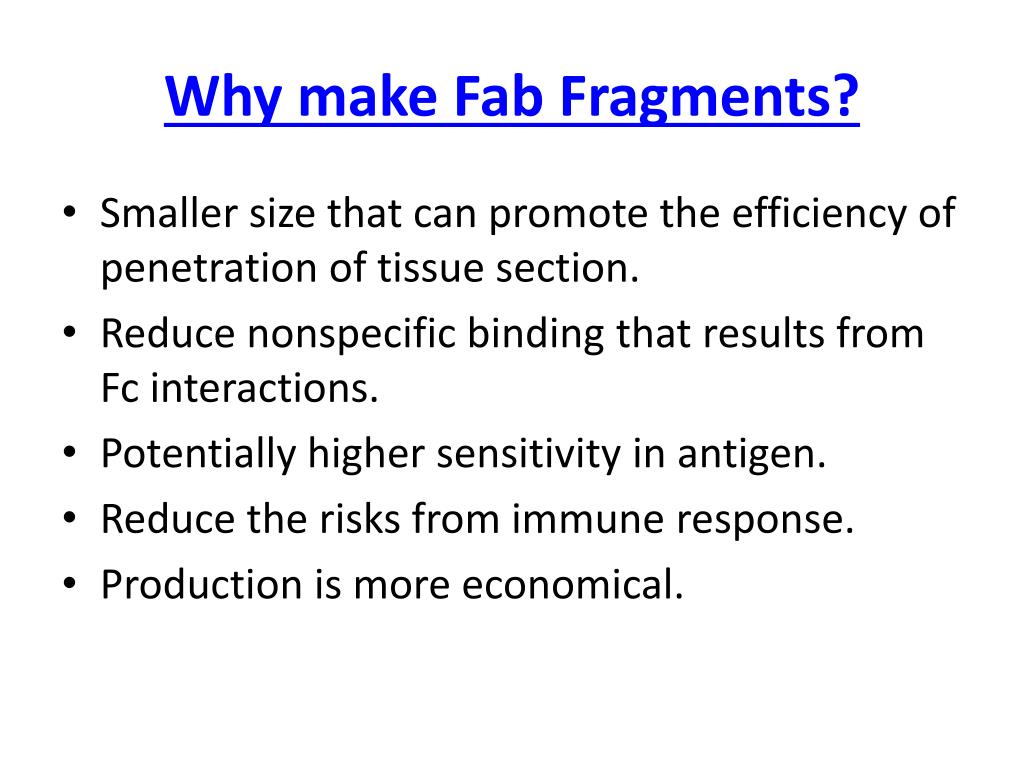 Why make Fab Fragments?

• Smaller size that can promote the efficiency of penetration of tissue section.
• Reduce nonspecific binding that results from Fc interactions.
• Potentially higher sensitivity in antigen.
• Reduce the risks from immune response.
• Production is more economical.